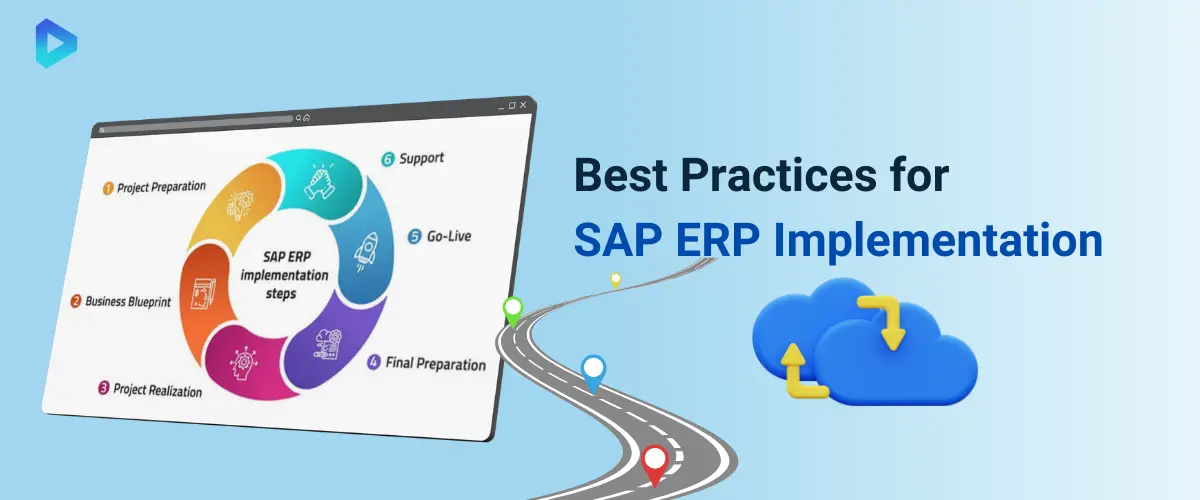 1 Project Preparation

2 Business Blueprint

3 Project Realization

4 Final Preparation

5 Go-Live

6 Support

SAP ERP implementation steps

Best Practices for
SAP ERP Implementation